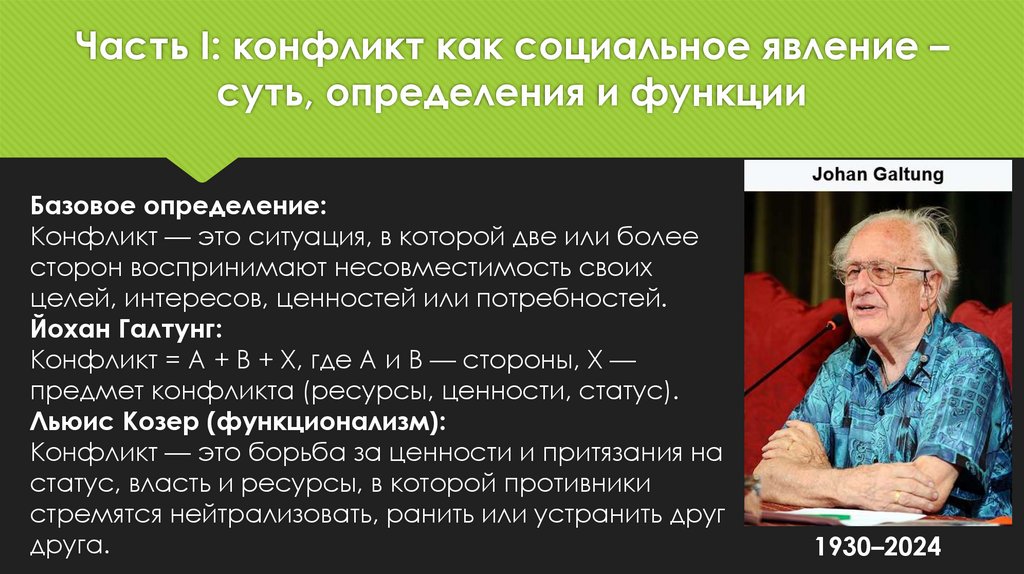 Часть I: конфликт как социальное явление – суть, определения и функции

Базовое определение:
Конфликт — это ситуация, в которой две или более сторон воспринимают несовместимость своих целей, интересов, ценностей или потребностей.
Йохан Галтунг:
Конфликт = A + B + X, где A и B — стороны, X — предмет конфликта (ресурсы, ценности, статус).
Льюис Козер (функционализм):
Конфликт — это борьба за ценности и притязания на статус, власть и ресурсы, в которой противники стремятся нейтрализовать, ранить или устранить друг друга.

Johan Galtung

1930–2024